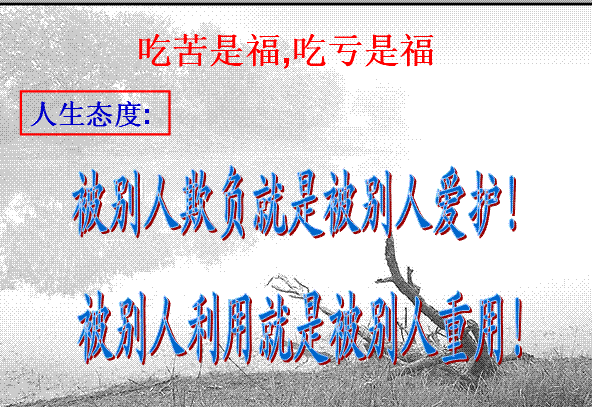 吃苦是福,吃亏是福

人生态度:

被别人欺负就是被别人爱护!

被别人利用就是被别人重用!